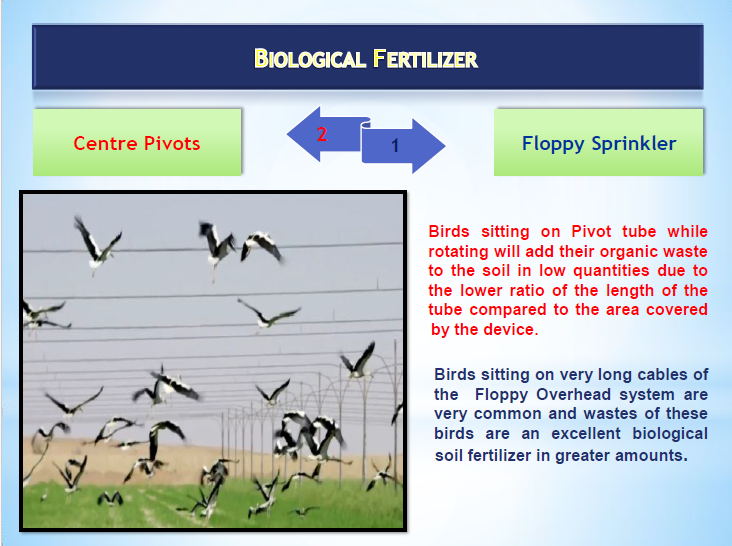 BIOLOGICAL FERTILIZER

Centre Pivots

2

1

Floppy Sprinkler

Birds sitting on Pivot tube while rotating will add their organic waste to the soil in low quantities due to the lower ratio of the length of the tube compared to the area covered by the device.

Birds sitting on very long cables of the Floppy Overhead system are very common and wastes of these birds are an excellent biological soil fertilizer in greater amounts.